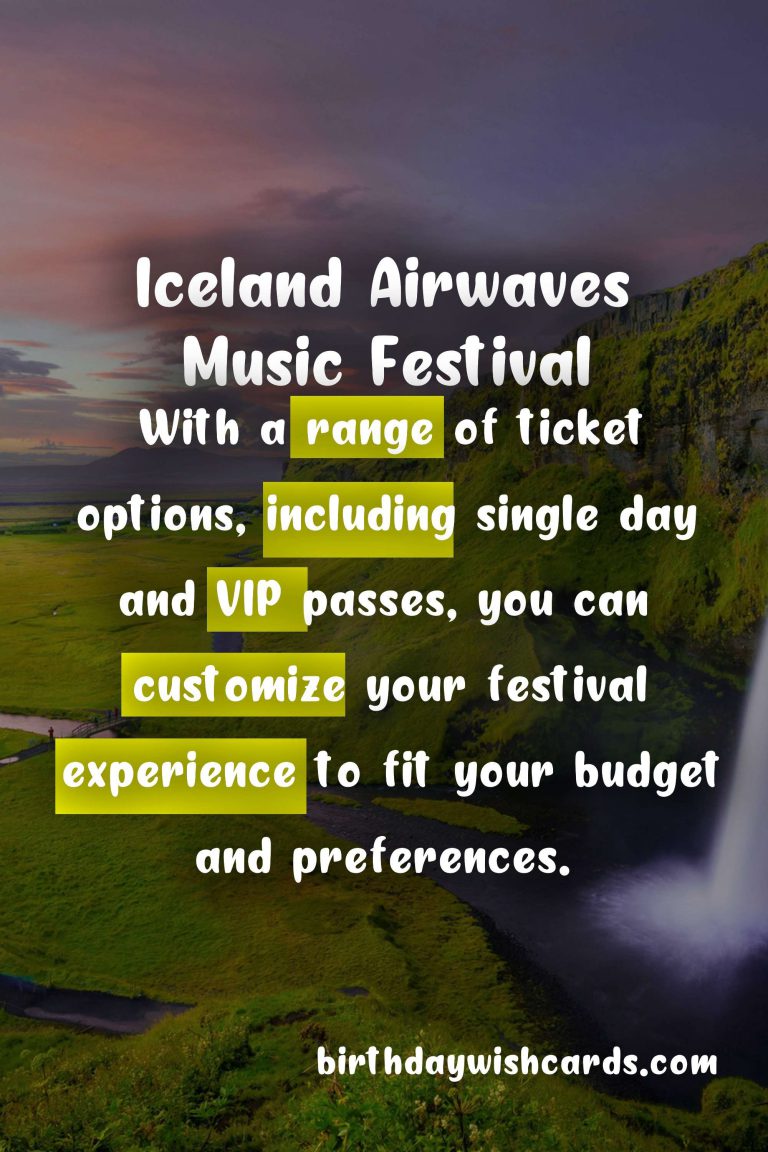 Iceland Airwaves Music Festival

With a range of ticket options, including single day and VIP passes, you can customize your festival experience to fit your budget and preferences.

birthdaywishcards.com